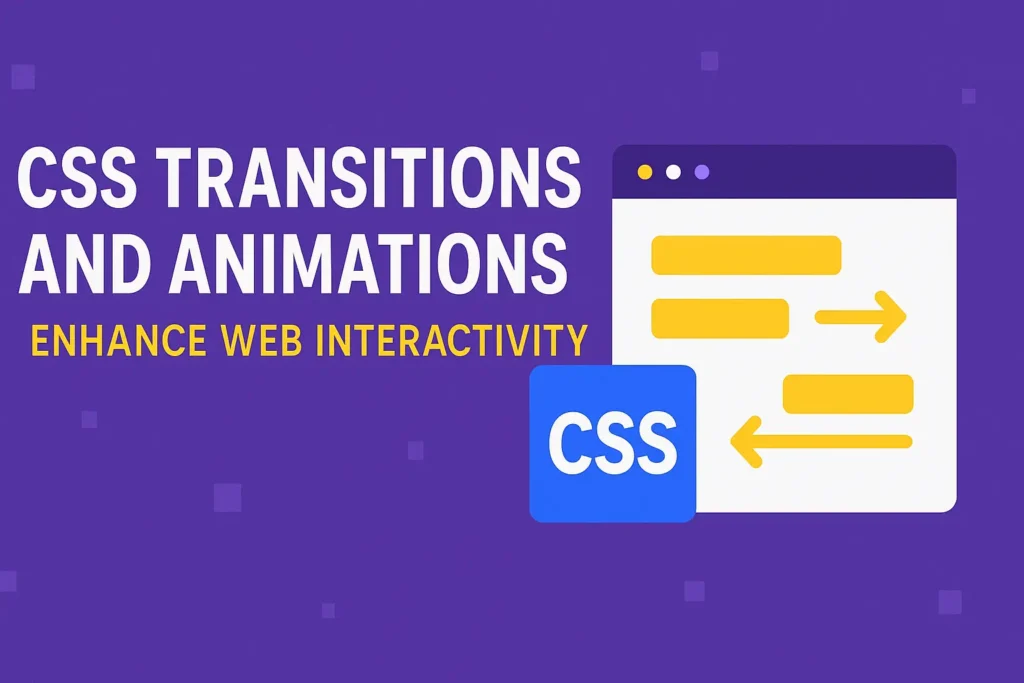 CSS TRANSITIONS AND ANIMATIONS

ENHANCE WEB INTERACTIVITY

CSS